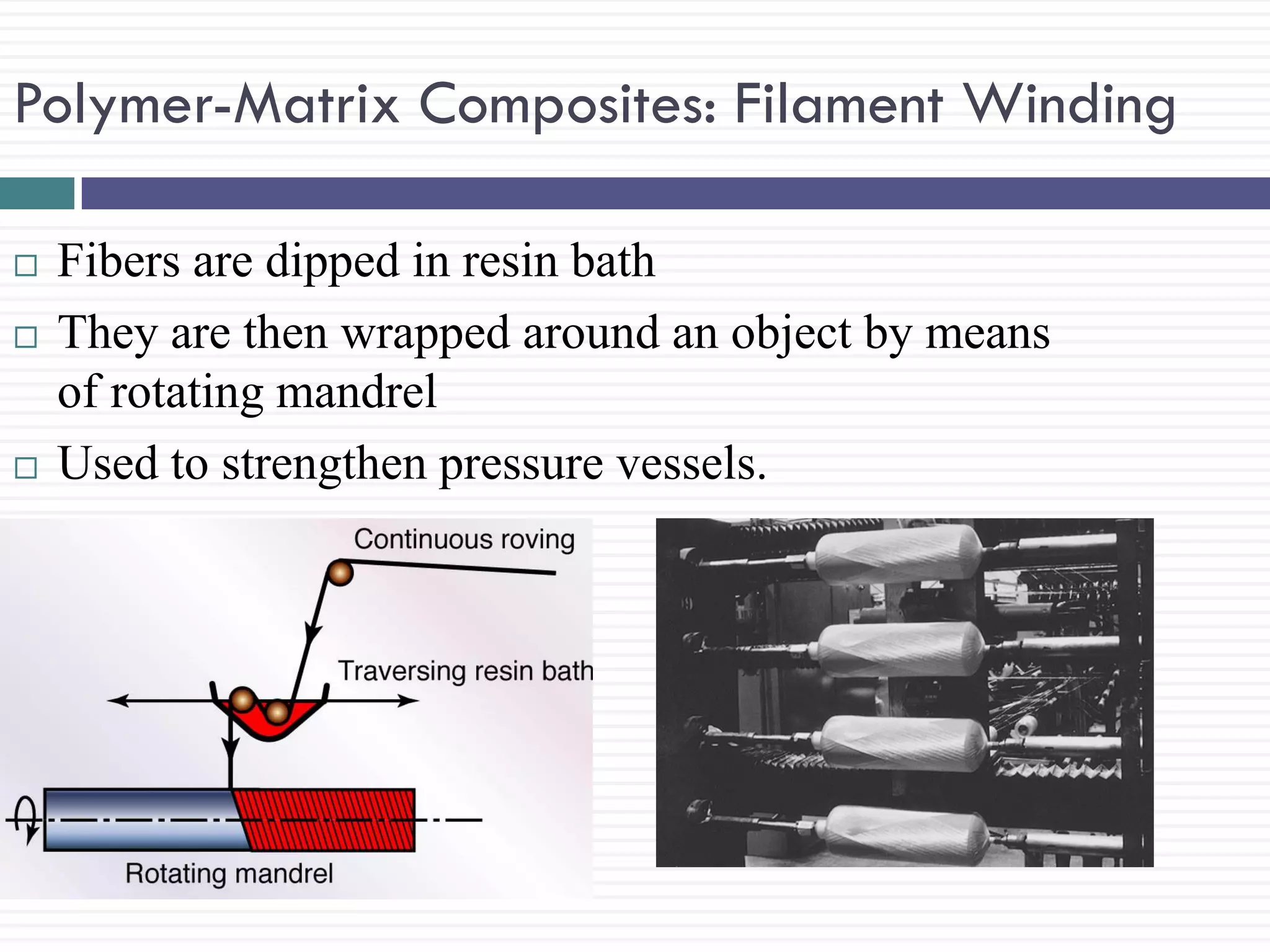 Polymer-Matrix Composites: Filament Winding

□ Fibers are dipped in resin bath

□ They are then wrapped around an object by means of rotating mandrel

□ Used to strengthen pressure vessels.

Continuous roving

Traversing resin bath

Rotating mandrel